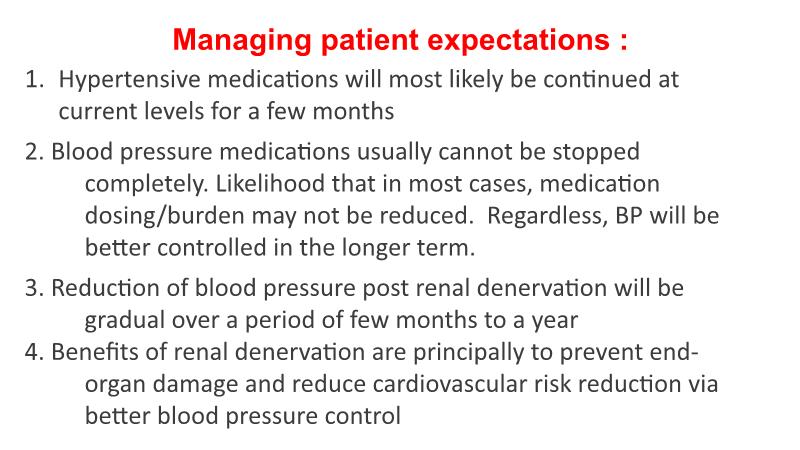 Managing patient expectations :

1. Hypertensive medications will most likely be continued at current levels for a few months

2. Blood pressure medications usually cannot be stopped completely. Likelihood that in most cases, medication dosing/burden may not be reduced. Regardless, BP will be better controlled in the longer term.

3. Reduction of blood pressure post renal denervation will be gradual over a period of few months to a year

4. Benefits of renal denervation are principally to prevent end-organ damage and reduce cardiovascular risk reduction via better blood pressure control